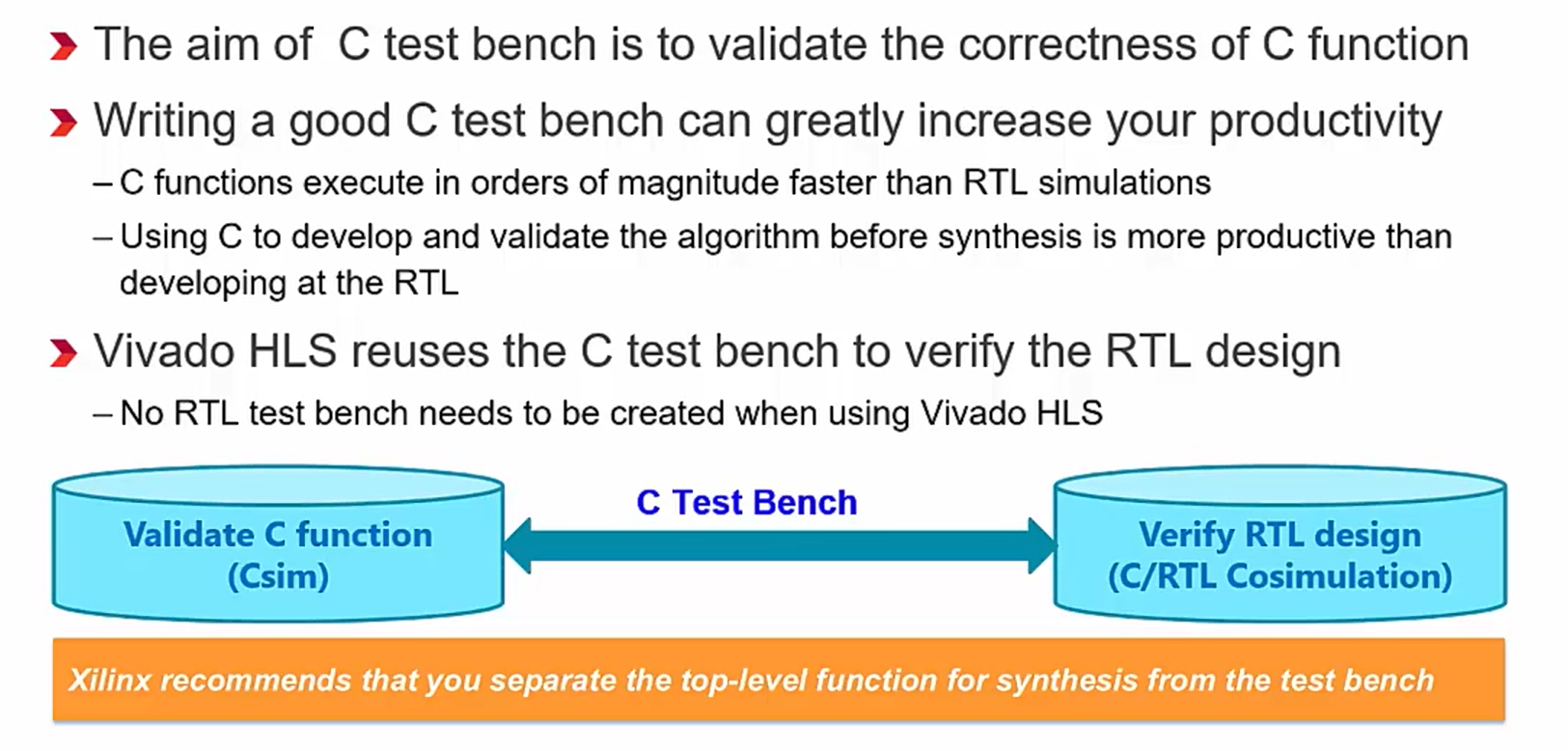 The aim of  C test bench is to validate the correctness of C function

Writing a good C test bench can greatly increase your productivity

– C functions execute in orders of magnitude faster than RTL simulations

– Using C to develop and validate the algorithm before synthesis is more productive than developing at the RTL

Vivado HLS reuses the C test bench to verify the RTL design

– No RTL test bench needs to be created when using Vivado HLS

Validate C function (Csim)

C Test Bench

Verify RTL design (C/RTL Cosimulation)

Xilinx recommends that you separate the top-level function for synthesis from the test bench